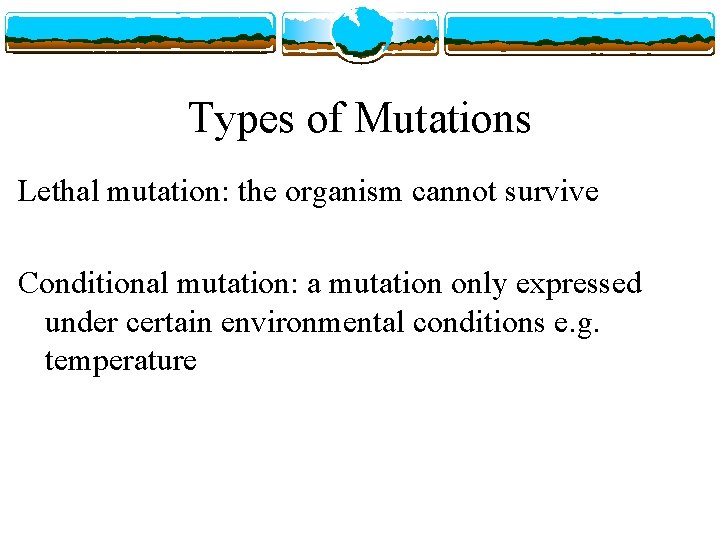 Types of Mutations

Lethal mutation: the organism cannot survive

Conditional mutation: a mutation only expressed under certain environmental conditions e.g. temperature